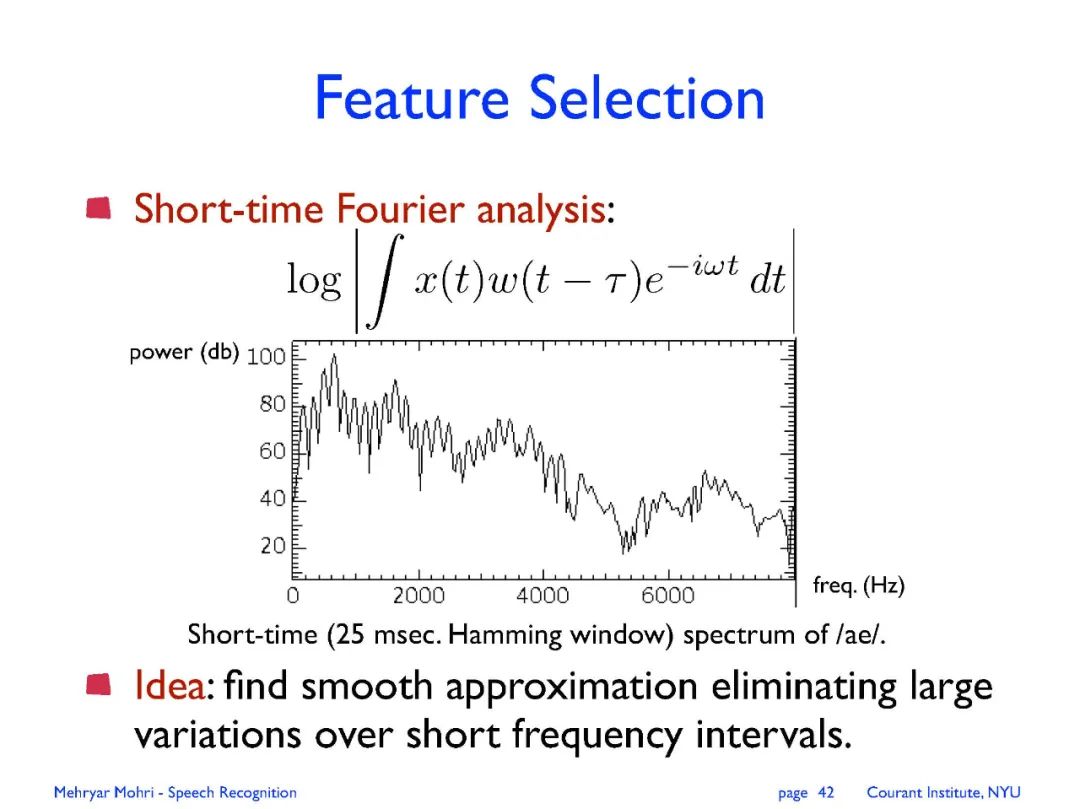 Feature Selection

Short-time Fourier analysis:

$\log \left| \int x(t)w(t-\tau)e^{-i\omega t}\,dt \right|$

power (db)

100
80
60
40
20

0 2000 4000 6000

freq. (Hz)

Short-time (25 msec. Hamming window) spectrum of /ae/.

Idea: find smooth approximation eliminating large variations over short frequency intervals.

Mehryar Mohri - Speech Recognition page 42 Courant Institute, NYU